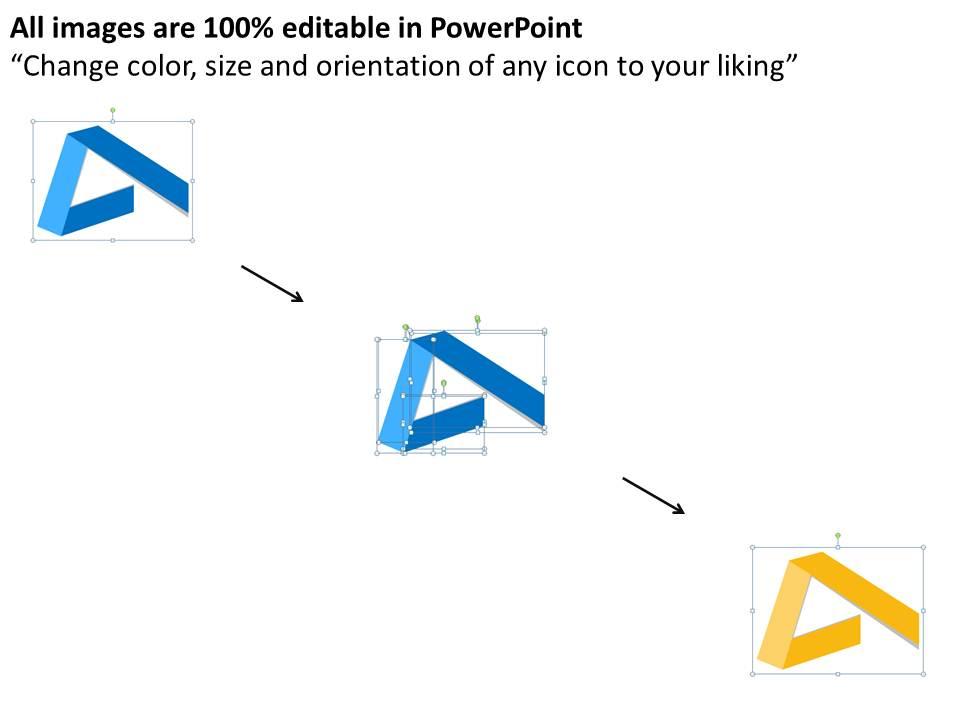 All images are 100% editable in PowerPoint
“Change color, size and orientation of any icon to your liking”